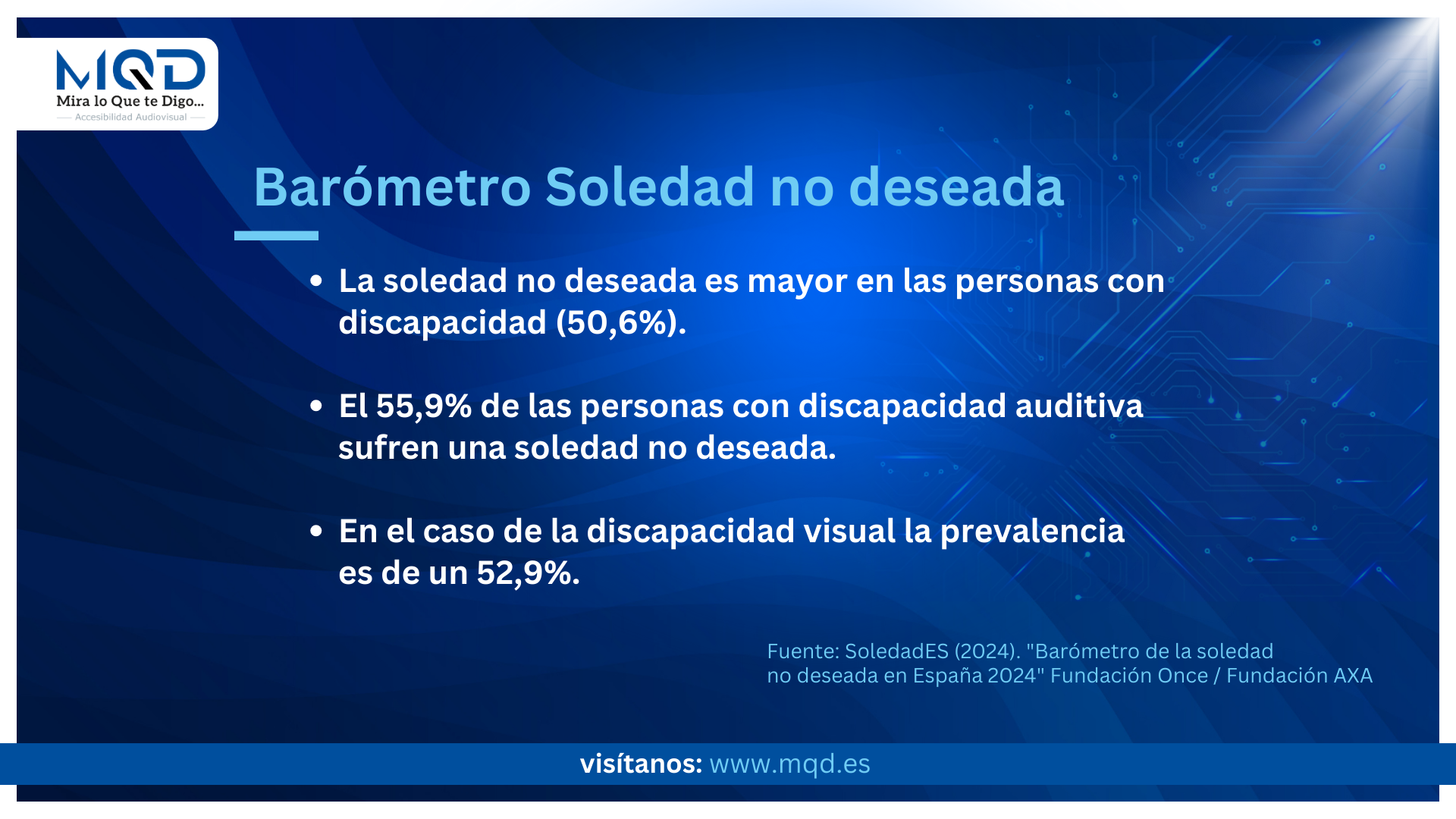 MQD
Mira lo Que te Digo...
Accesibilidad Audiovisual

Barómetro Soledad no deseada

• La soledad no deseada es mayor en las personas con discapacidad (50,6%).

• El 55,9% de las personas con discapacidad auditiva sufren una soledad no deseada.

• En el caso de la discapacidad visual la prevalencia es de un 52,9%.

Fuente: SoledadES (2024). "Barómetro de la soledad no deseada en España 2024" Fundación Once / Fundación AXA

visítanos: www.mqd.es